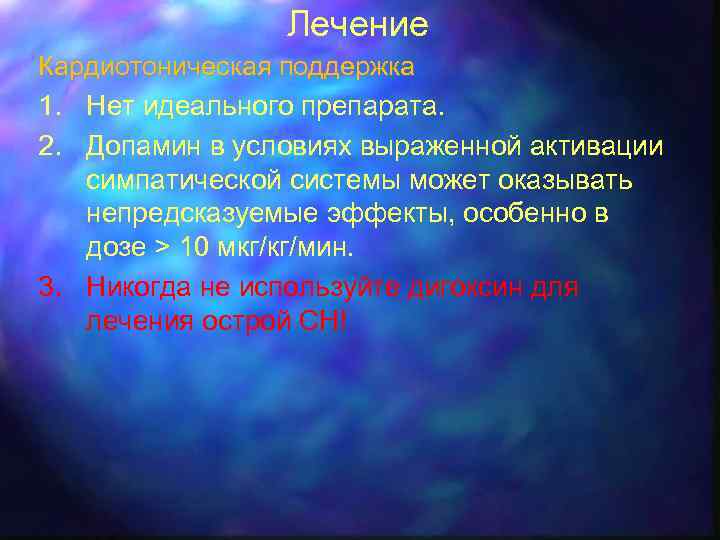 Лечение

Кардиотоническая поддержка

1. Нет идеального препарата.
2. Допамин в условиях выраженной активации симпатической системы может оказывать непредсказуемые эффекты, особенно в дозе > 10 мкг/кг/мин.
3. Никогда не используйте дигоксин для лечения острой СН!